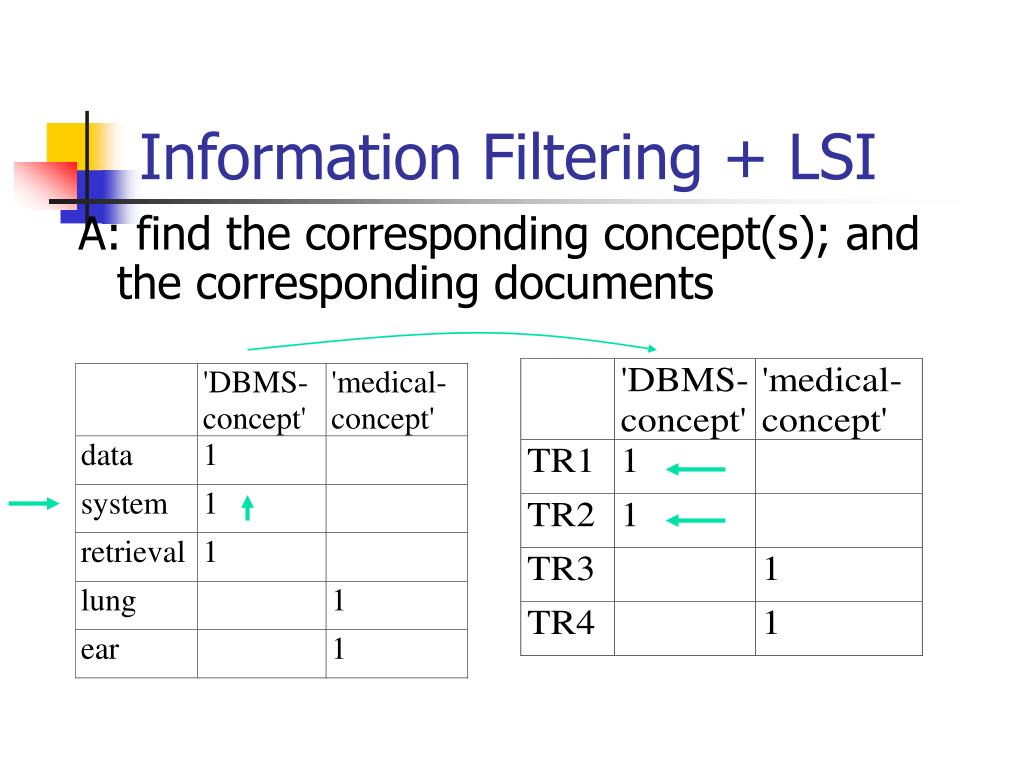 Information Filtering + LSI

A: find the corresponding concept(s); and the corresponding documents

| | 'DBMS-concept' | 'medical-concept' |
|---|---|---|
| data | 1 | |
| system | 1 | |
| retrieval | 1 | |
| lung | | 1 |
| ear | | 1 |

| | 'DBMS-concept' | 'medical-concept' |
|---|---|---|
| TR1 | 1 | |
| TR2 | 1 | |
| TR3 | | 1 |
| TR4 | | 1 |